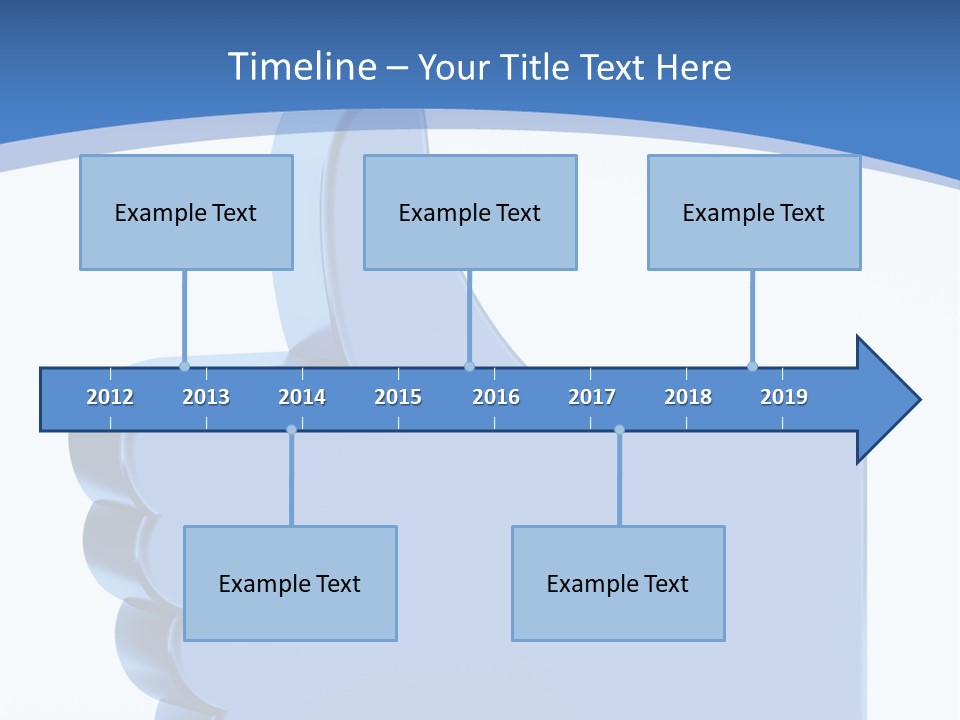 Timeline – Your Title Text Here

Example Text

Example Text

Example Text

2012 2013 2014 2015 2016 2017 2018 2019

Example Text

Example Text